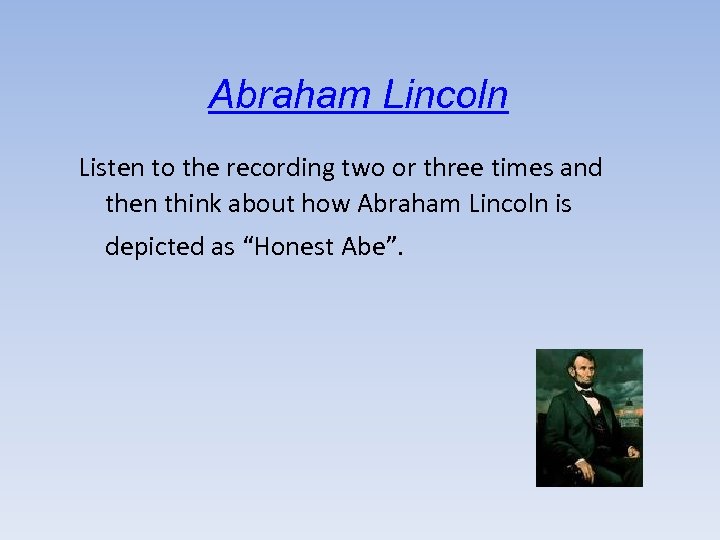 Abraham Lincoln

Listen to the recording two or three times and then think about how Abraham Lincoln is depicted as “Honest Abe”.